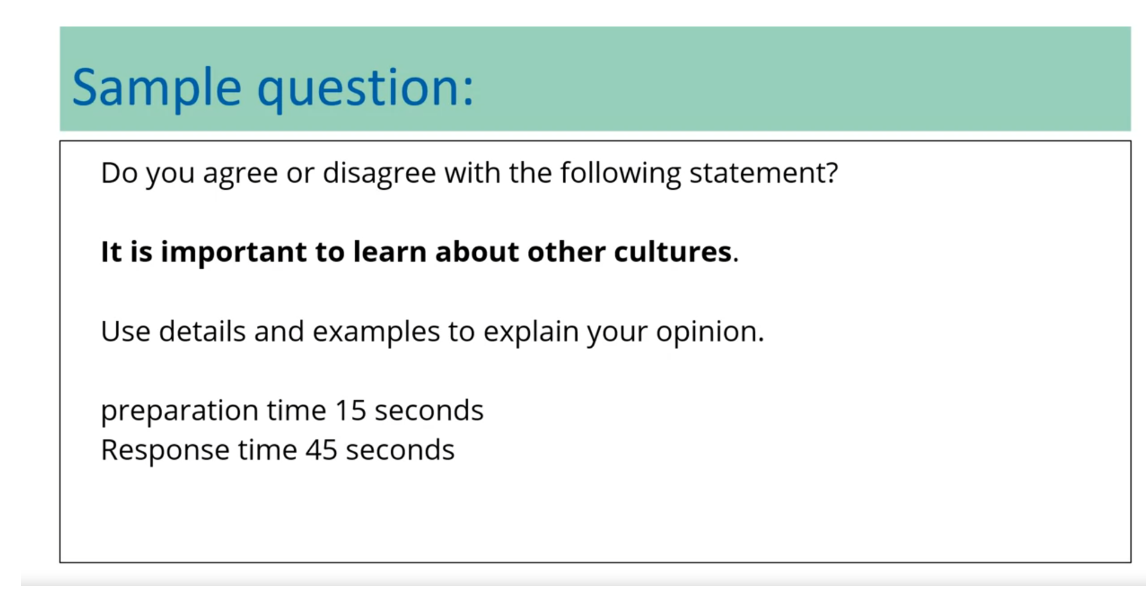 Sample question:

Do you agree or disagree with the following statement?

It is important to learn about other cultures.

Use details and examples to explain your opinion.

preparation time 15 seconds
Response time 45 seconds